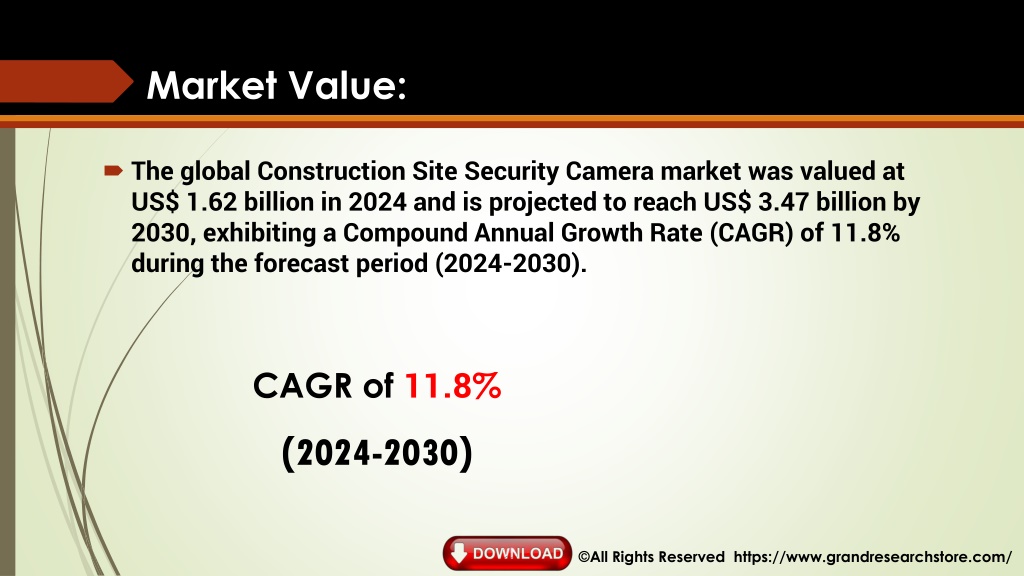 Market Value:

The global Construction Site Security Camera market was valued at US$ 1.62 billion in 2024 and is projected to reach US$ 3.47 billion by 2030, exhibiting a Compound Annual Growth Rate (CAGR) of 11.8% during the forecast period (2024-2030).

CAGR of 11.8%

(2024-2030)

DOWNLOAD

©All Rights Reserved https://www.grandresearchstore.com/